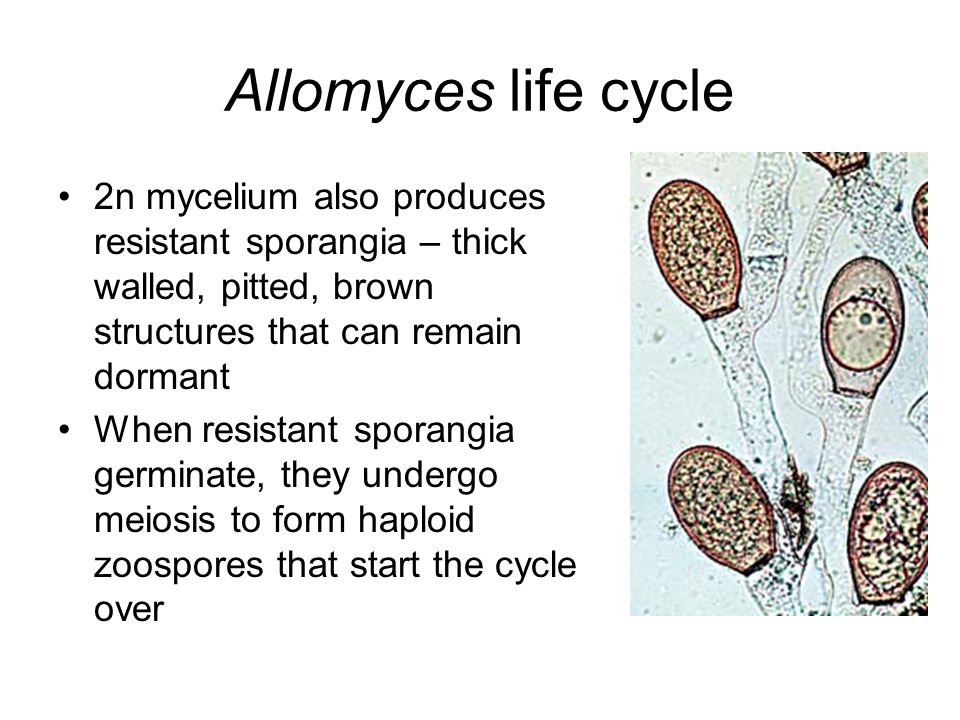 Allomyces life cycle

• 2n mycelium also produces resistant sporangia – thick walled, pitted, brown structures that can remain dormant

• When resistant sporangia germinate, they undergo meiosis to form haploid zoospores that start the cycle over